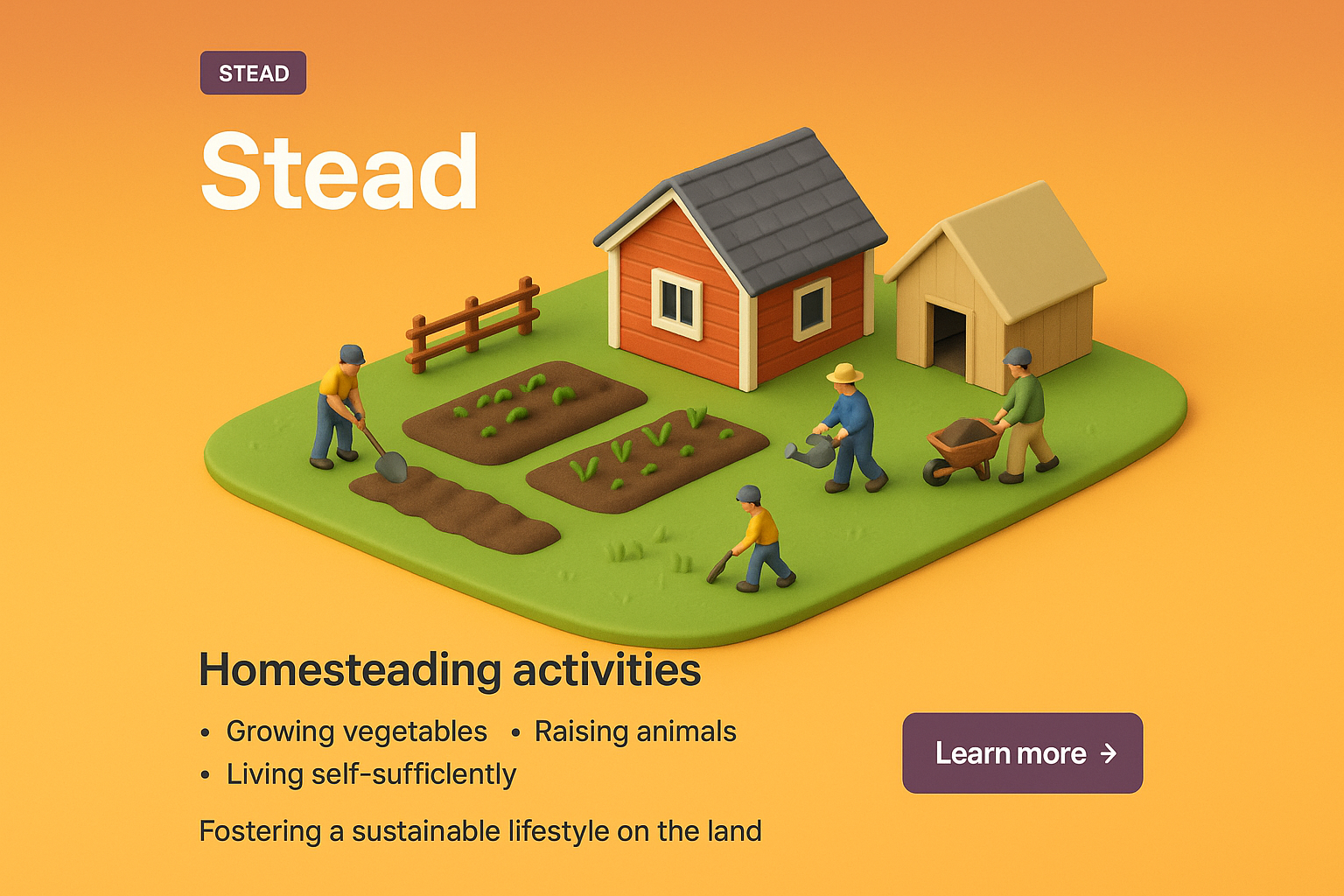 STEAD

Stead

Homesteading activities

• Growing vegetables • Raising animals
• Living self-sufficlently

Fostering a sustainable lifestyle on the land

Learn more →